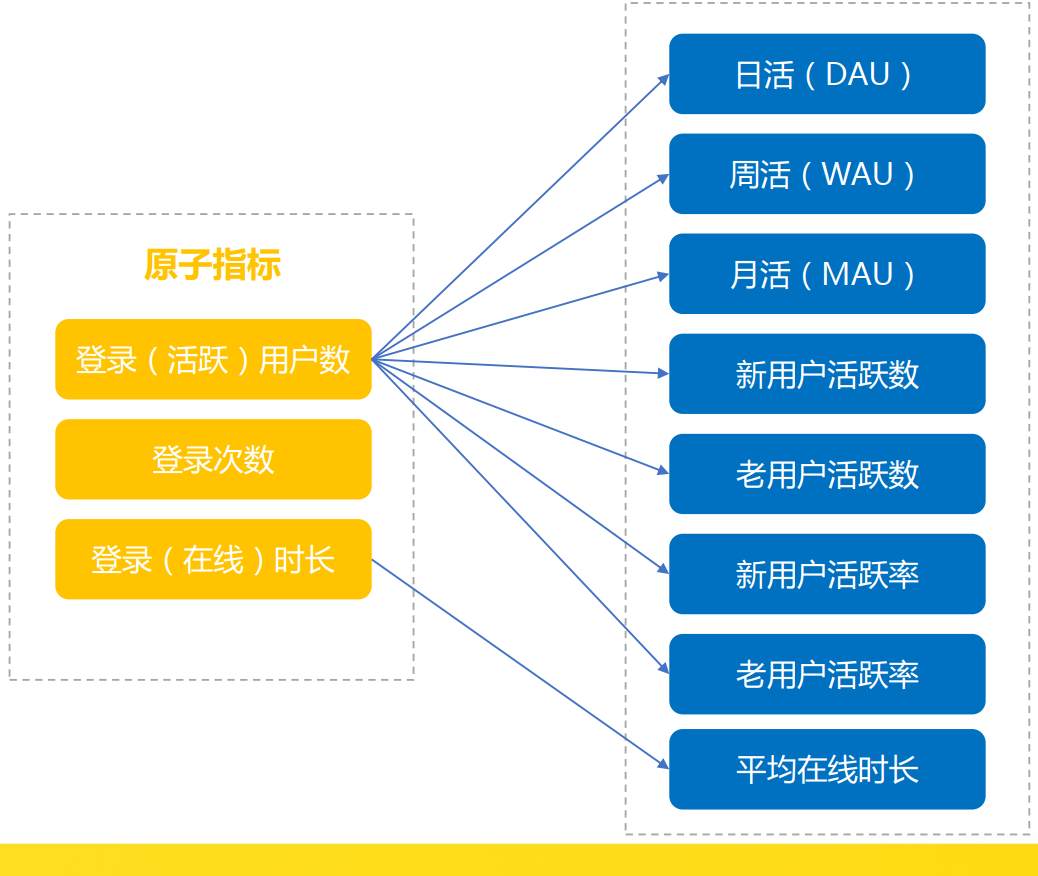 原子指标

登录（活跃）用户数

登录次数

登录（在线）时长

日活（DAU）

周活（WAU）

月活（MAU）

新用户活跃数

老用户活跃数

新用户活跃率

老用户活跃率

平均在线时长